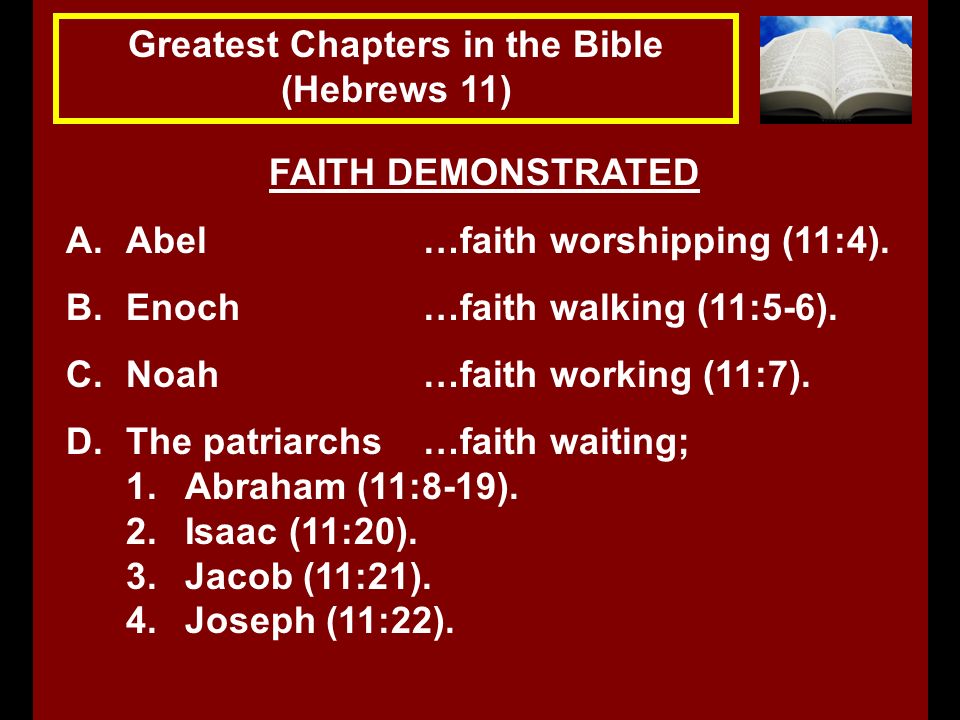 Greatest Chapters in the Bible
(Hebrews 11)

FAITH DEMONSTRATED

A. Abel …faith worshipping (11:4).

B. Enoch …faith walking (11:5-6).

C. Noah …faith working (11:7).

D. The patriarchs …faith waiting;
1. Abraham (11:8-19).
2. Isaac (11:20).
3. Jacob (11:21).
4. Joseph (11:22).